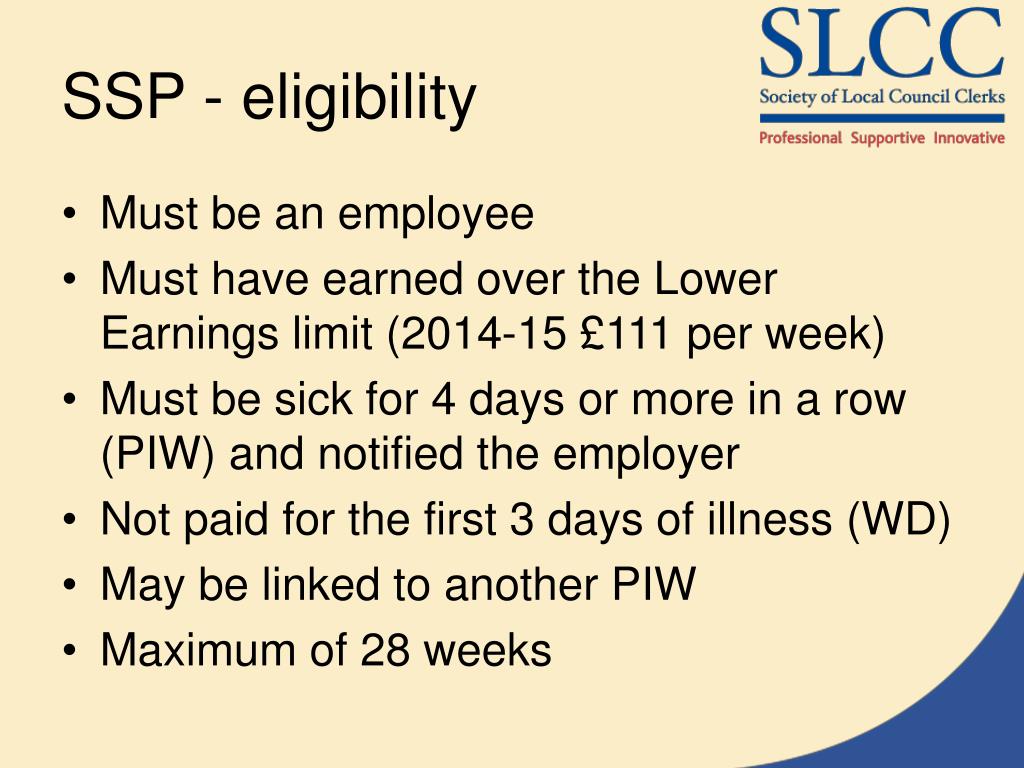 SSP - eligibility

SLCC
Society of Local Council Clerks
Professional Supportive Innovative

• Must be an employee
• Must have earned over the Lower Earnings limit (2014-15 £111 per week)
• Must be sick for 4 days or more in a row (PIW) and notified the employer
• Not paid for the first 3 days of illness (WD)
• May be linked to another PIW
• Maximum of 28 weeks